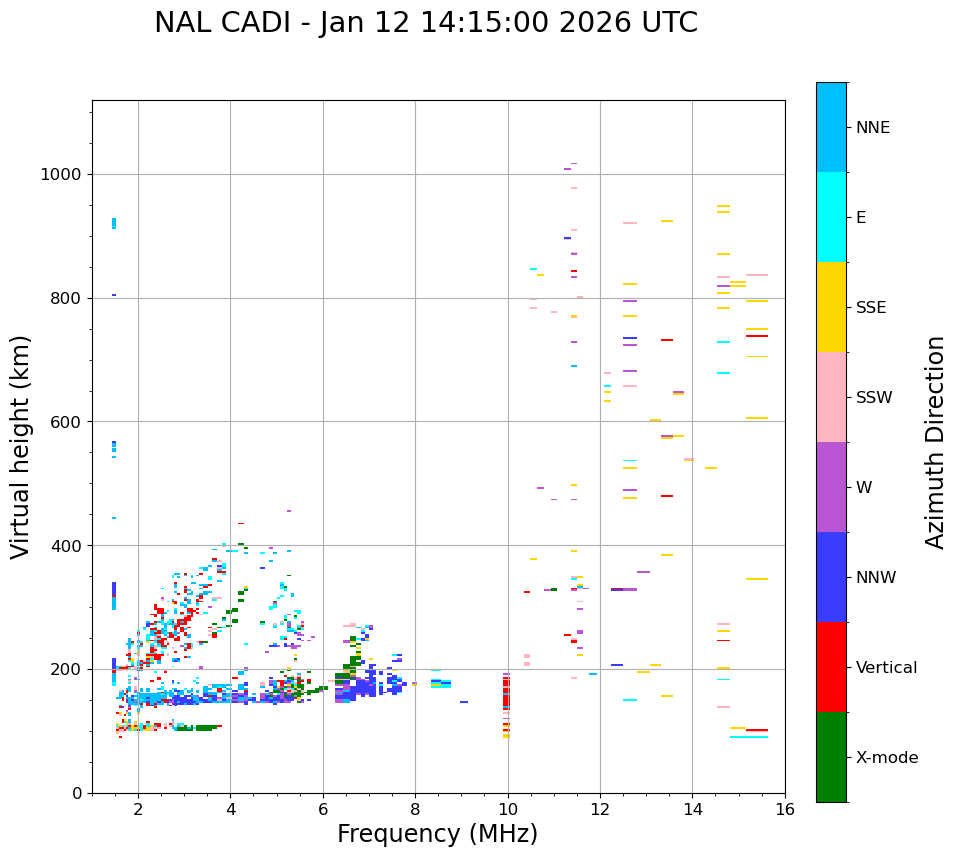 NAL CADI - Jan 12 14:15:00 2026 UTC

Virtual height (km)

1000
800
600
400
200
0

2
4
6
8
10
12
14
16

Frequency (MHz)

NNE
E
SSE
SSW
W
NNW
Vertical
X-mode

Azimuth Direction